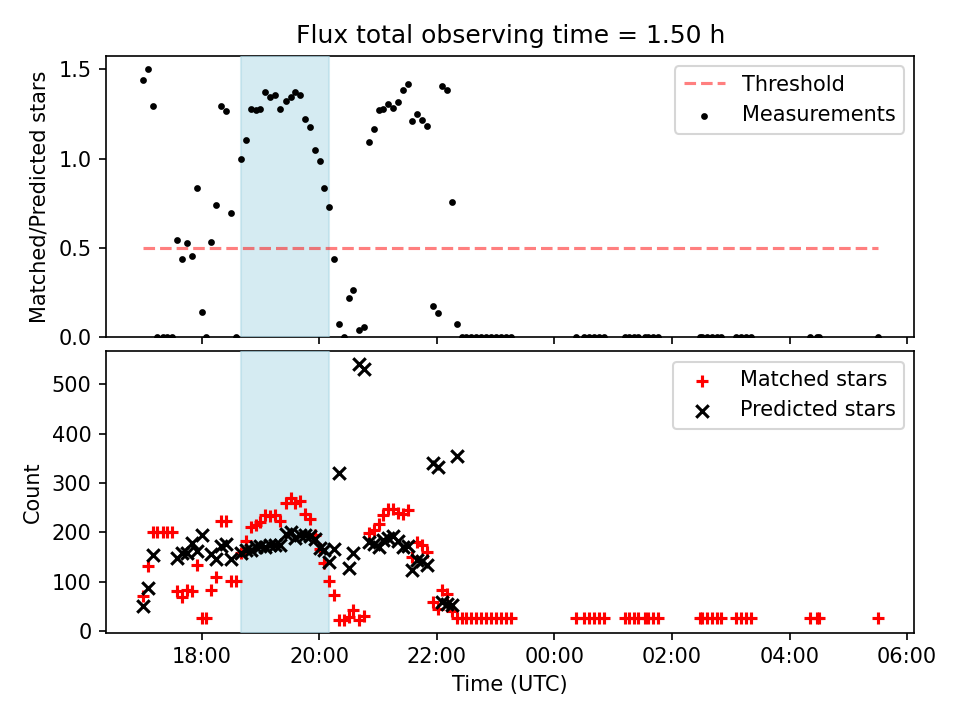 Flux total observing time = 1.50 h

Matched/Predicted stars

1.5
1.0
0.5
0.0

Threshold
Measurements

Count

500
400
300
200
100
0

Matched stars
Predicted stars

18:00
20:00
22:00
00:00
02:00
04:00
06:00

Time (UTC)